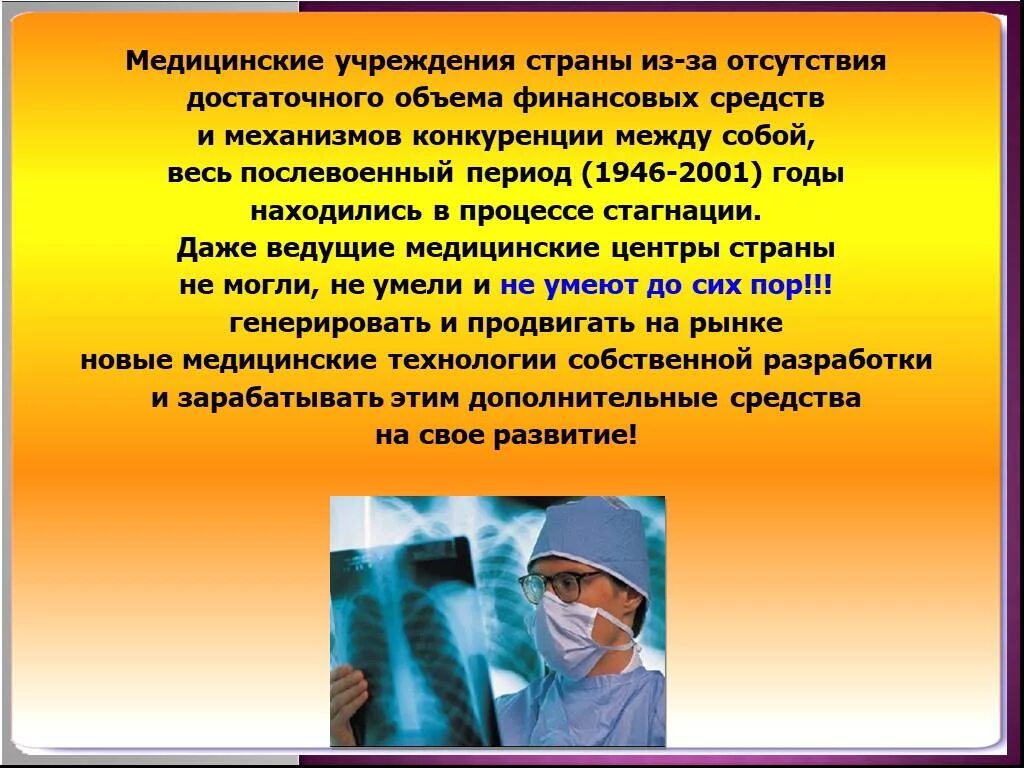 Медицинские учреждения страны из-за отсутствия достаточного объема финансовых средств и механизмов конкуренции между собой, весь послевоенный период (1946-2001) годы находились в процессе стагнации. Даже ведущие медицинские центры страны не могли, не умели и не умеют до сих пор!!! генерировать и продвигать на рынке новые медицинские технологии собственной разработки и зарабатывать этим дополнительные средства на свое развитие!